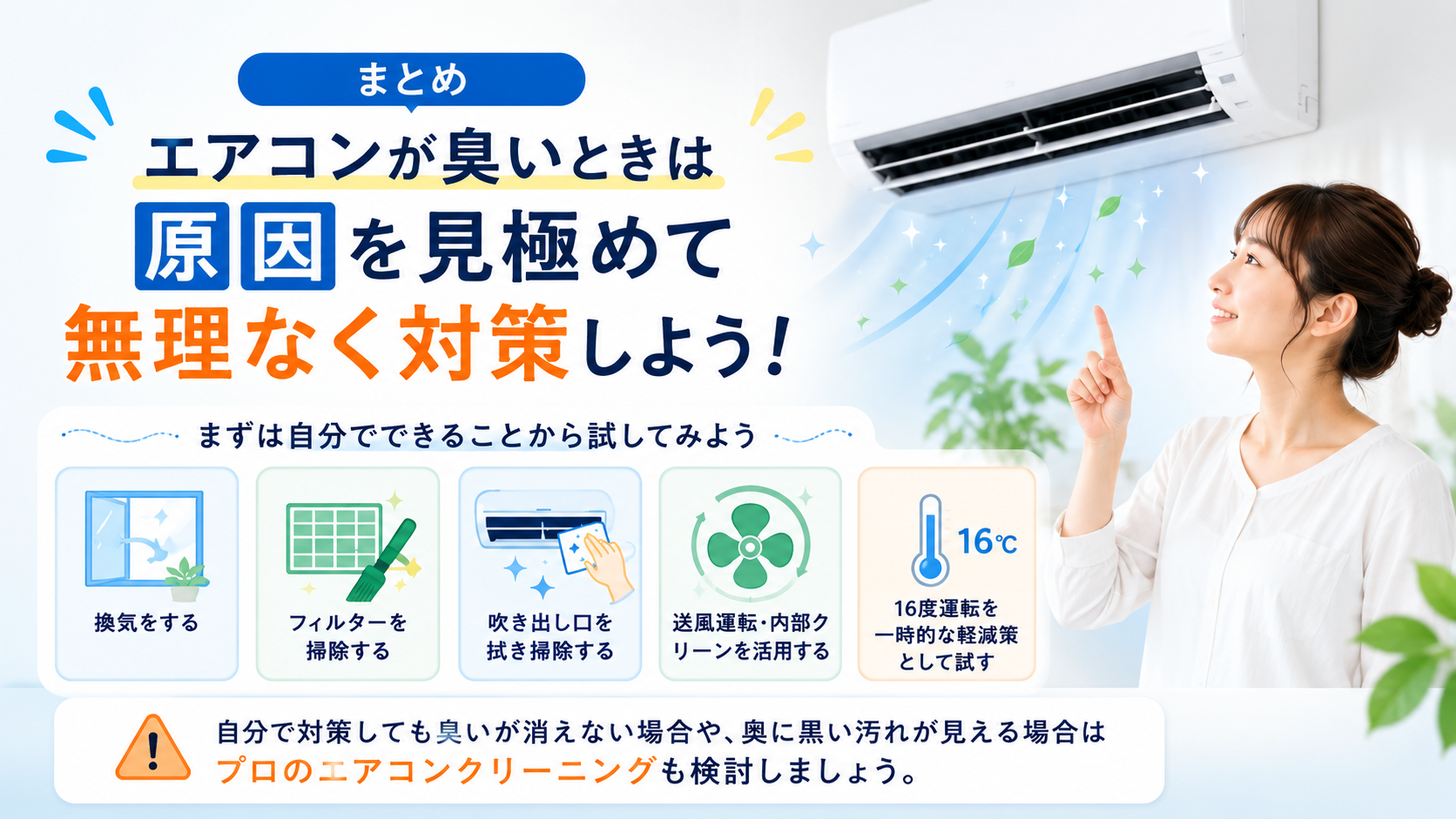 まとめ

エアコンが臭いときは
原因を見極めて
無理なく対策しよう！

まずは自分でできることから試してみよう

換気をする

フィルターを掃除する

吹き出し口を拭き掃除する

送風運転・内部クリーンを活用する

16℃

16度運転を一時的な軽減策として試す

自分で対策しても臭いが消えない場合や、奥に黒い汚れが見える場合は
プロのエアコンクリーニングも検討しましょう。